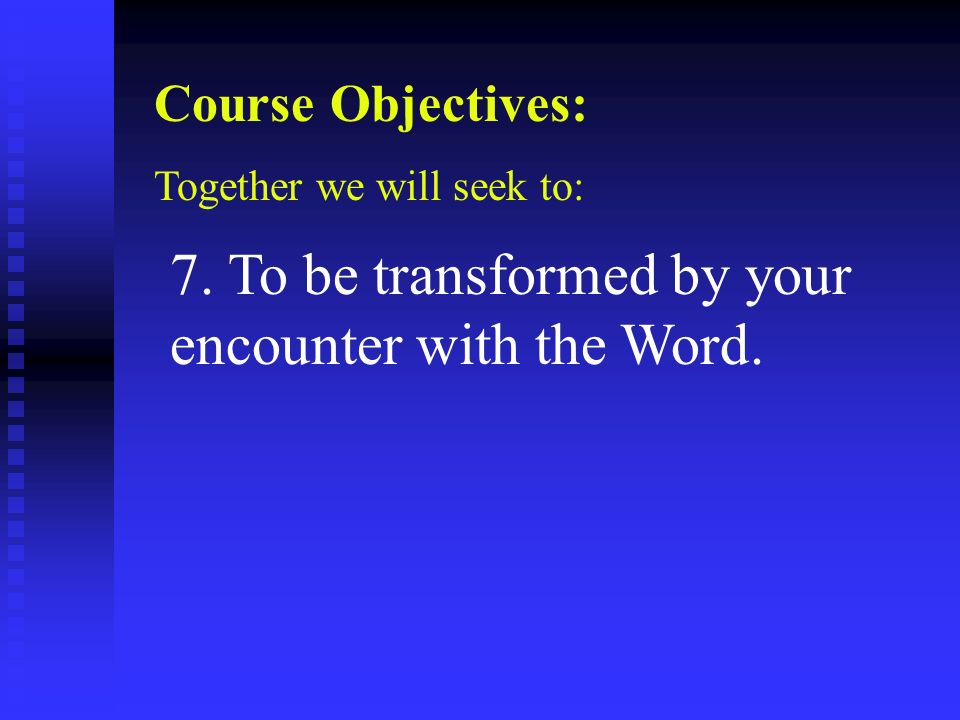 Course Objectives:

Together we will seek to:

7. To be transformed by your encounter with the Word.